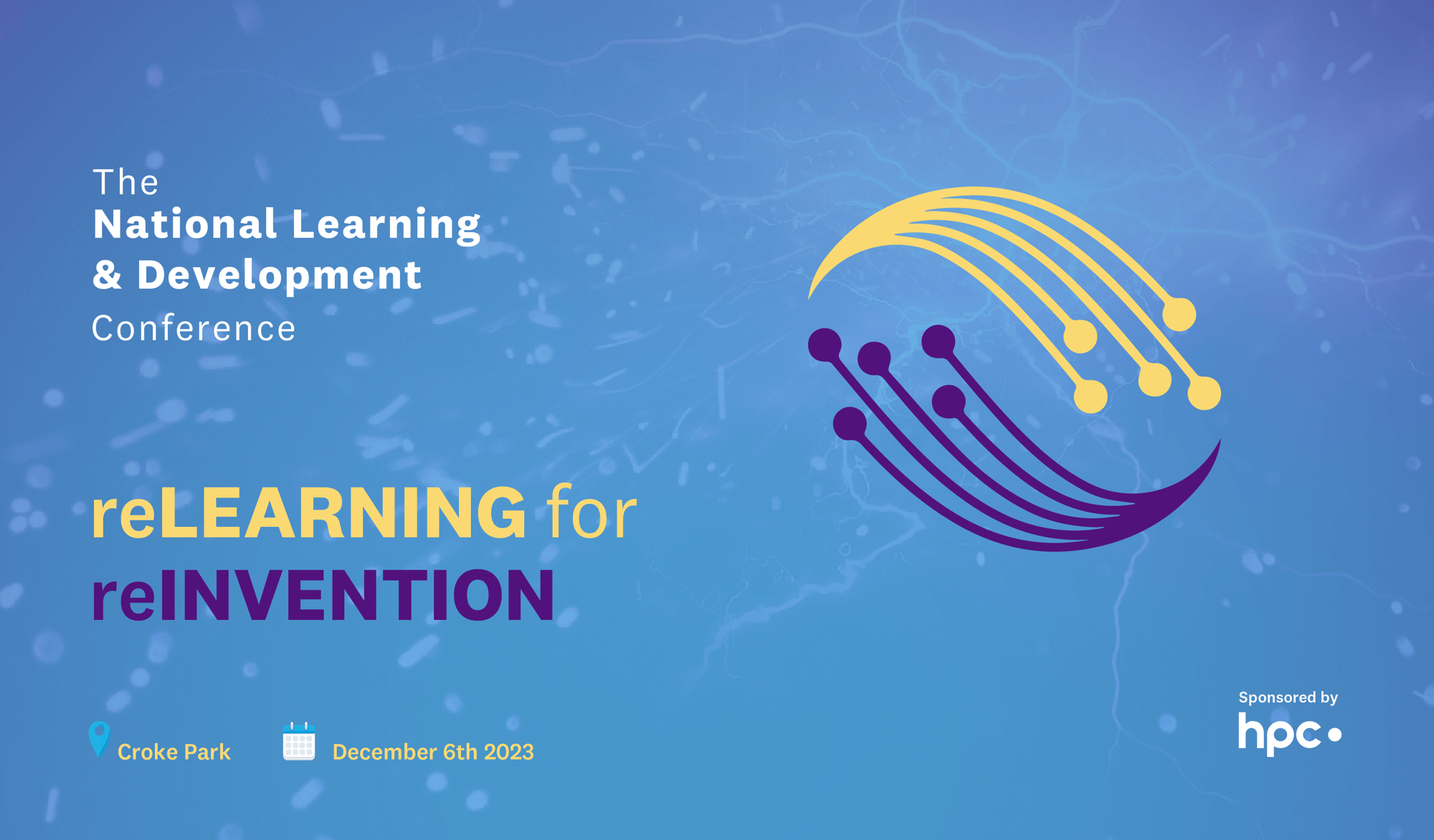 The
National Learning
& Development
Conference

reLEARNING for
reINVENTION

Croke Park

December 6th 2023

Sponsored by
hpc